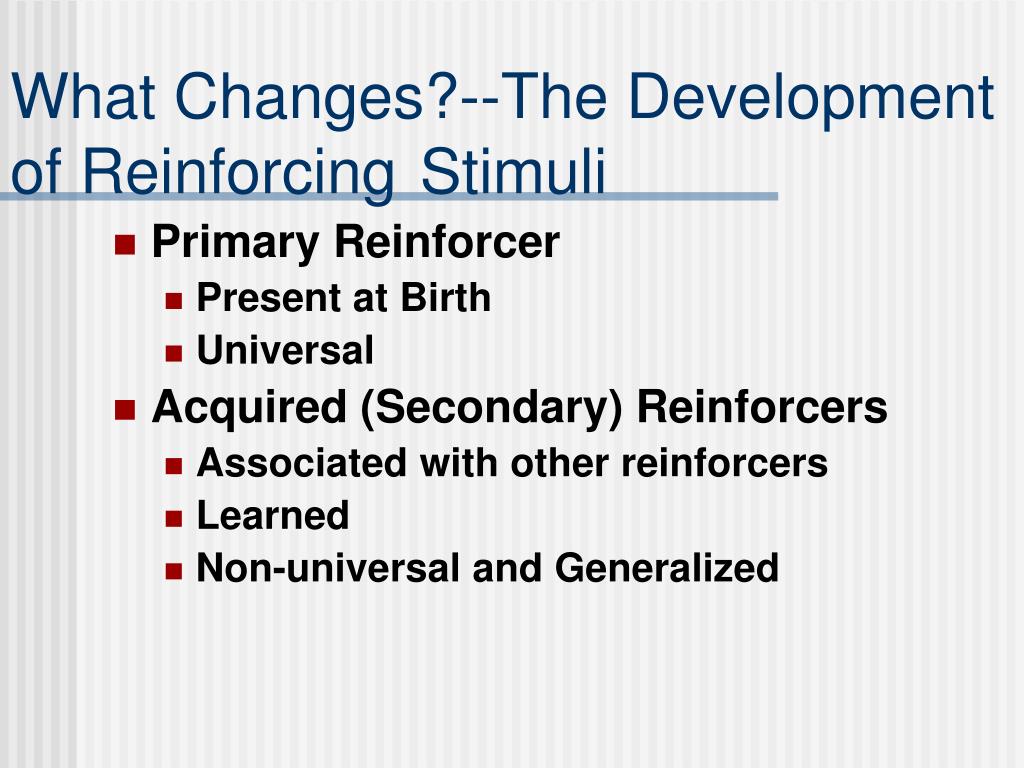 What Changes?--The Development of Reinforcing Stimuli

- Primary Reinforcer
  - Present at Birth
  - Universal
- Acquired (Secondary) Reinforcers
  - Associated with other reinforcers
  - Learned
  - Non-universal and Generalized